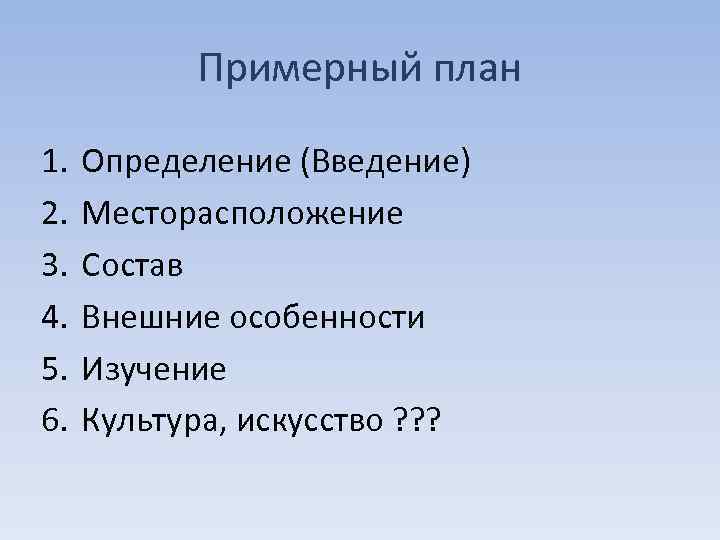 Примерный план

1. Определение (Введение)
2. Месторасположение
3. Состав
4. Внешние особенности
5. Изучение
6. Культура, искусство ???